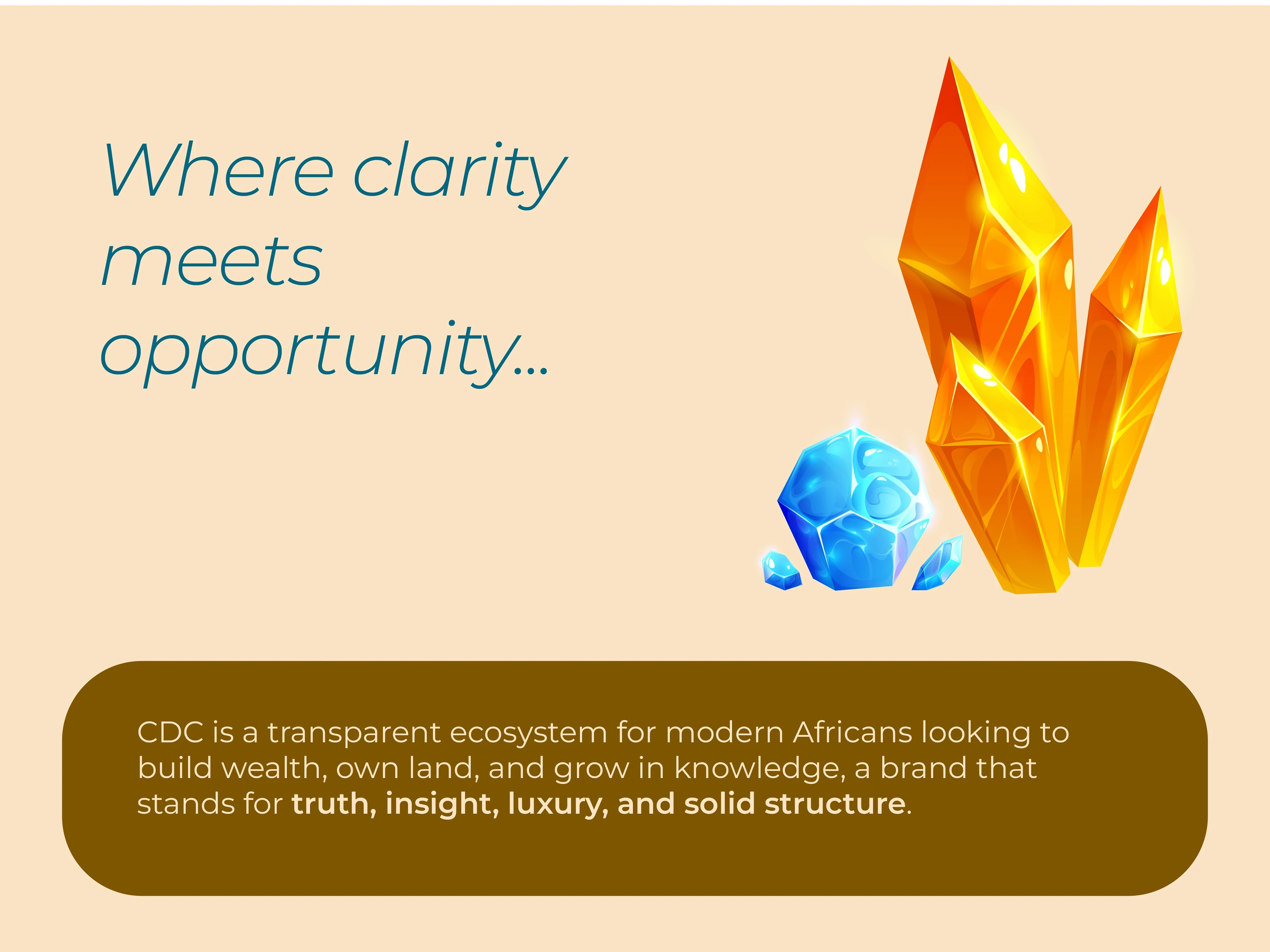 Where clarity meets opportunity...

CDC is a transparent ecosystem for modern Africans looking to build wealth, own land, and grow in knowledge, a brand that stands for truth, insight, luxury, and solid structure.